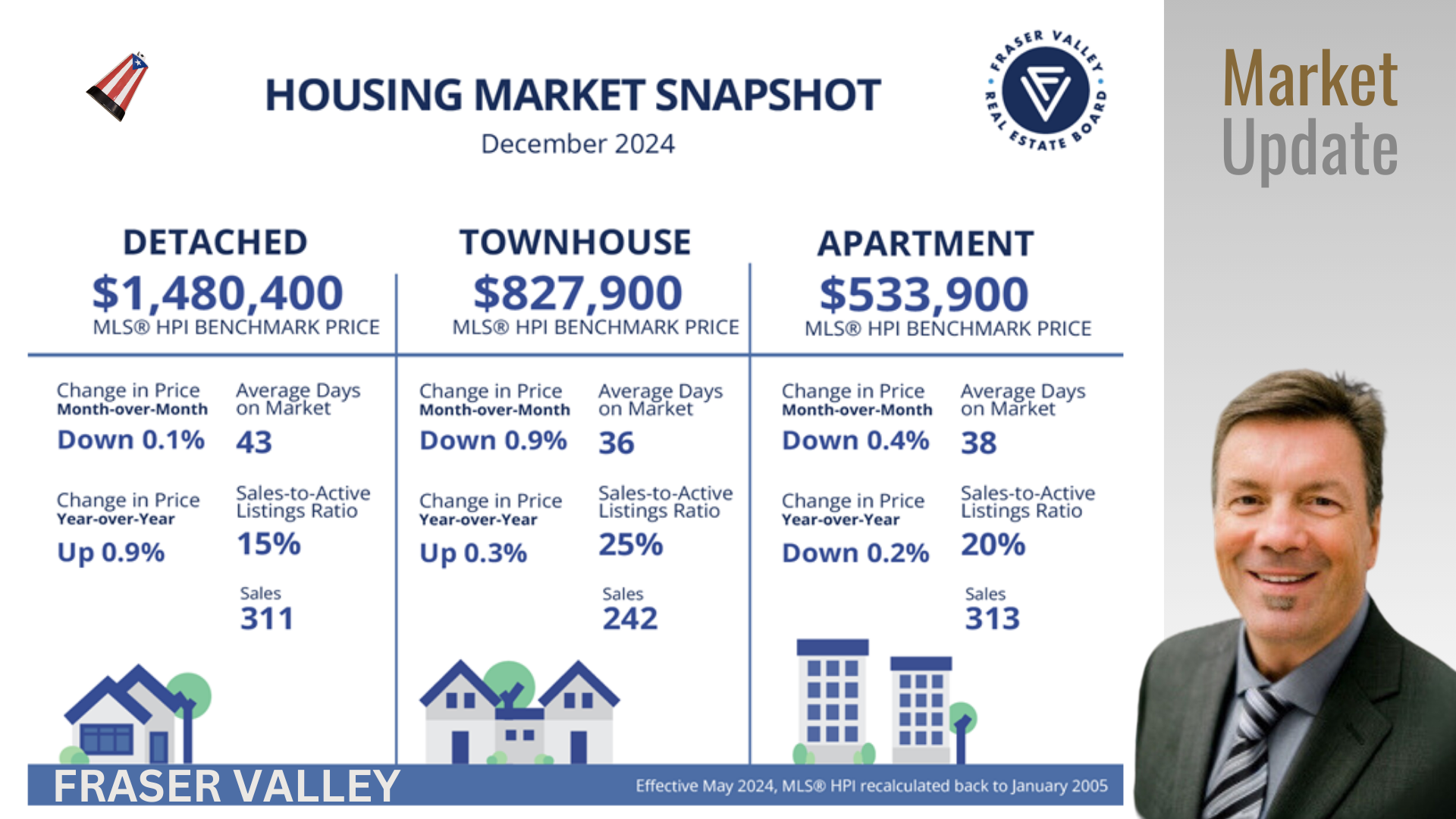 HOUSING MARKET SNAPSHOT
December 2024

FRASER VALLEY REAL ESTATE BOARD

Market
Update

DETACHED
$1,480,400
MLS® HPI BENCHMARK PRICE

Change in Price
Month-over-Month
Down 0.1%

Average Days on Market
43

Change in Price
Year-over-Year
Up 0.9%

Sales-to-Active Listings Ratio
15%

Sales
311

TOWNHOUSE
$827,900
MLS® HPI BENCHMARK PRICE

Change in Price
Month-over-Month
Down 0.9%

Average Days on Market
36

Change in Price
Year-over-Year
Up 0.3%

Sales-to-Active Listings Ratio
25%

Sales
242

APARTMENT
$533,900
MLS® HPI BENCHMARK PRICE

Change in Price
Month-over-Month
Down 0.4%

Average Days on Market
38

Change in Price
Year-over-Year
Down 0.2%

Sales-to-Active Listings Ratio
20%

Sales
313

FRASER VALLEY
Effective May 2024, MLS® HPI recalculated back to January 2005